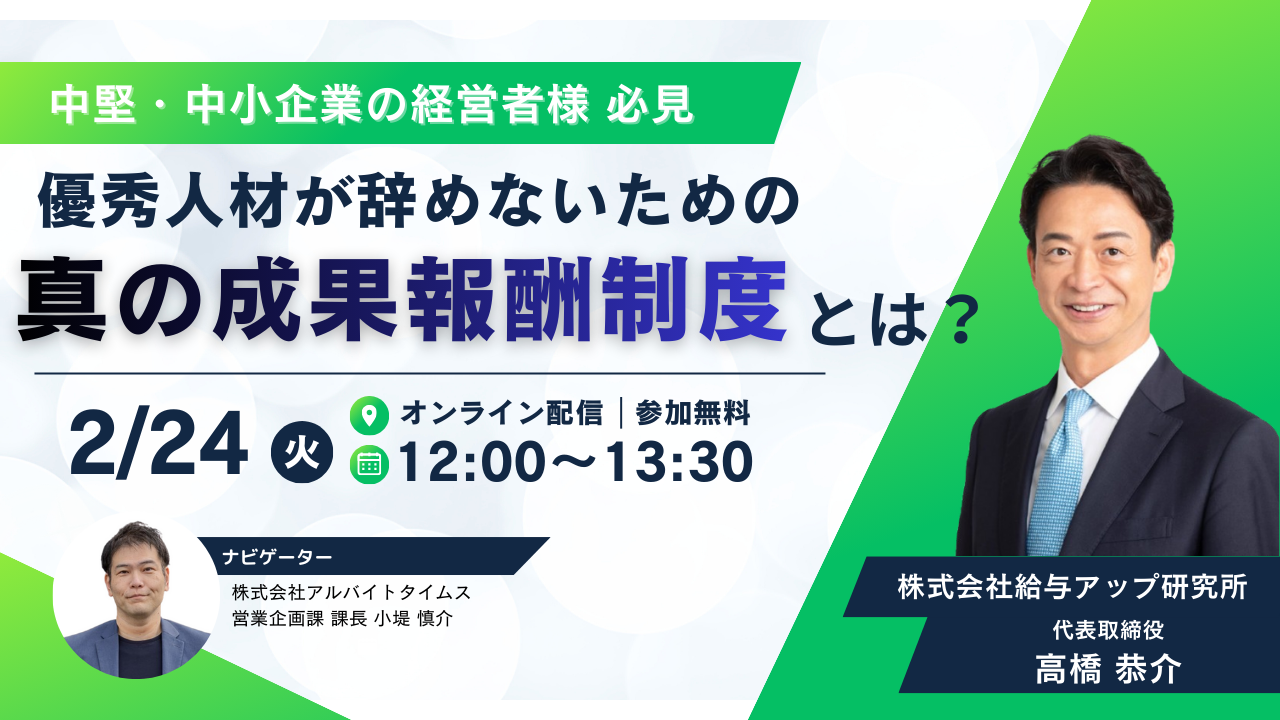 中堅・中小企業の経営者様 必見

優秀人材が辞めないための

真の成果報酬制度とは？

2/24 火

オンライン配信｜参加無料

12:00～13:30

ナビゲーター

株式会社アルバイトタイムス
営業企画課 課長 小堤 慎介

株式会社給与アップ研究所

代表取締役

高橋 恭介